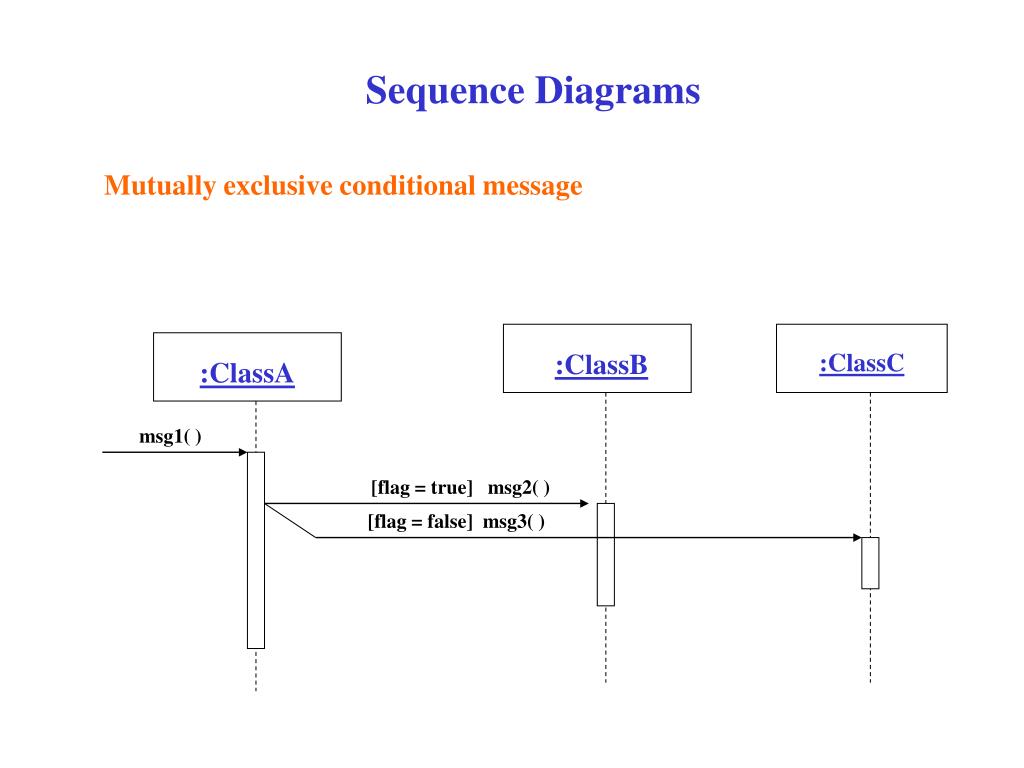 Sequence Diagrams

Mutually exclusive conditional message

:ClassA

:ClassB

:ClassC

msg1( )

[flag = true] msg2( )

[flag = false] msg3( )